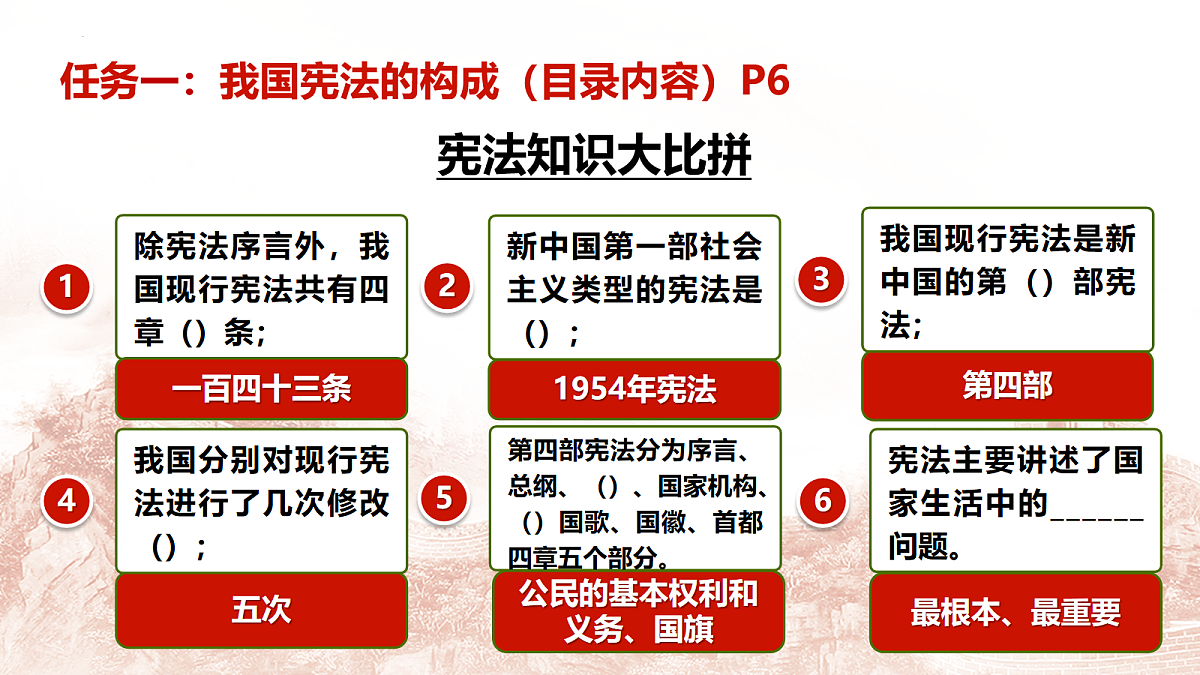 任务一：我国宪法的构成（目录内容）P6

宪法知识大比拼

1
除宪法序言外，我国现行宪法共有四章（）条；
一百四十三条

2
新中国第一部社会主义类型的宪法是（）；
1954年宪法

3
我国现行宪法是新中国的第（）部宪法；
第四部

4
我国分别对现行宪法进行了几次修改（）；
五次

5
第四部宪法分为序言、总纲、（）、国家机构、（）国歌、国徽、首都四章五个部分。
公民的基本权利和义务、国旗

6
宪法主要讲述了国家生活中的______问题。
最根本、最重要